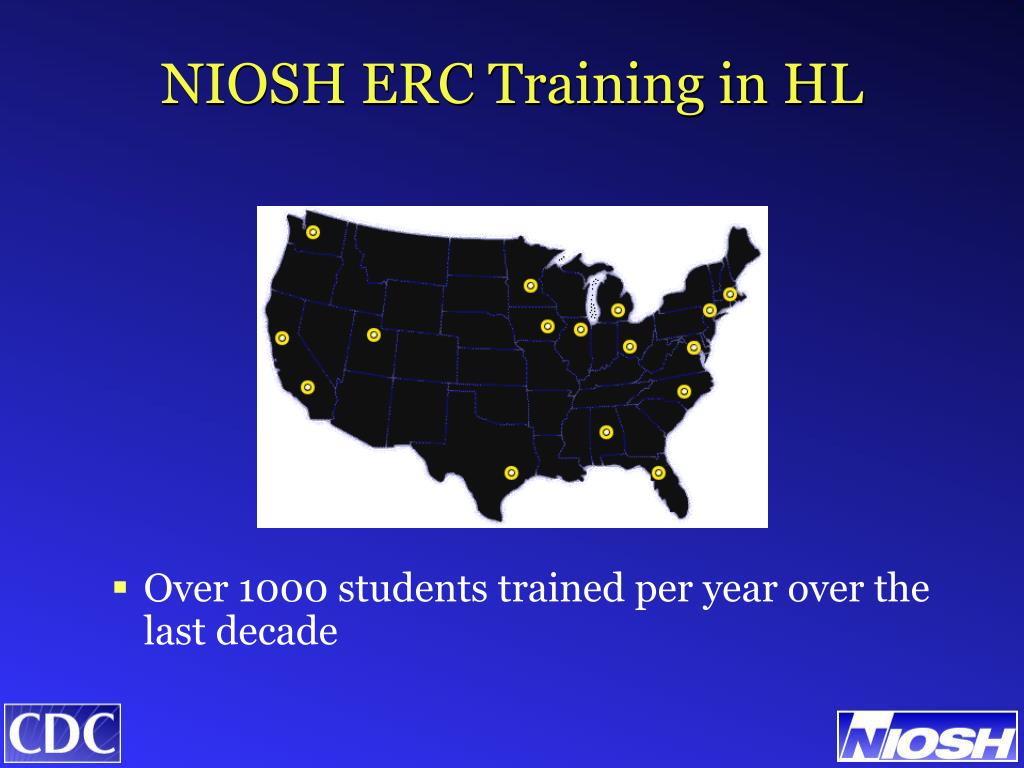 NIOSH ERC Training in HL

▪ Over 1000 students trained per year over the last decade

CDC

NIOSH